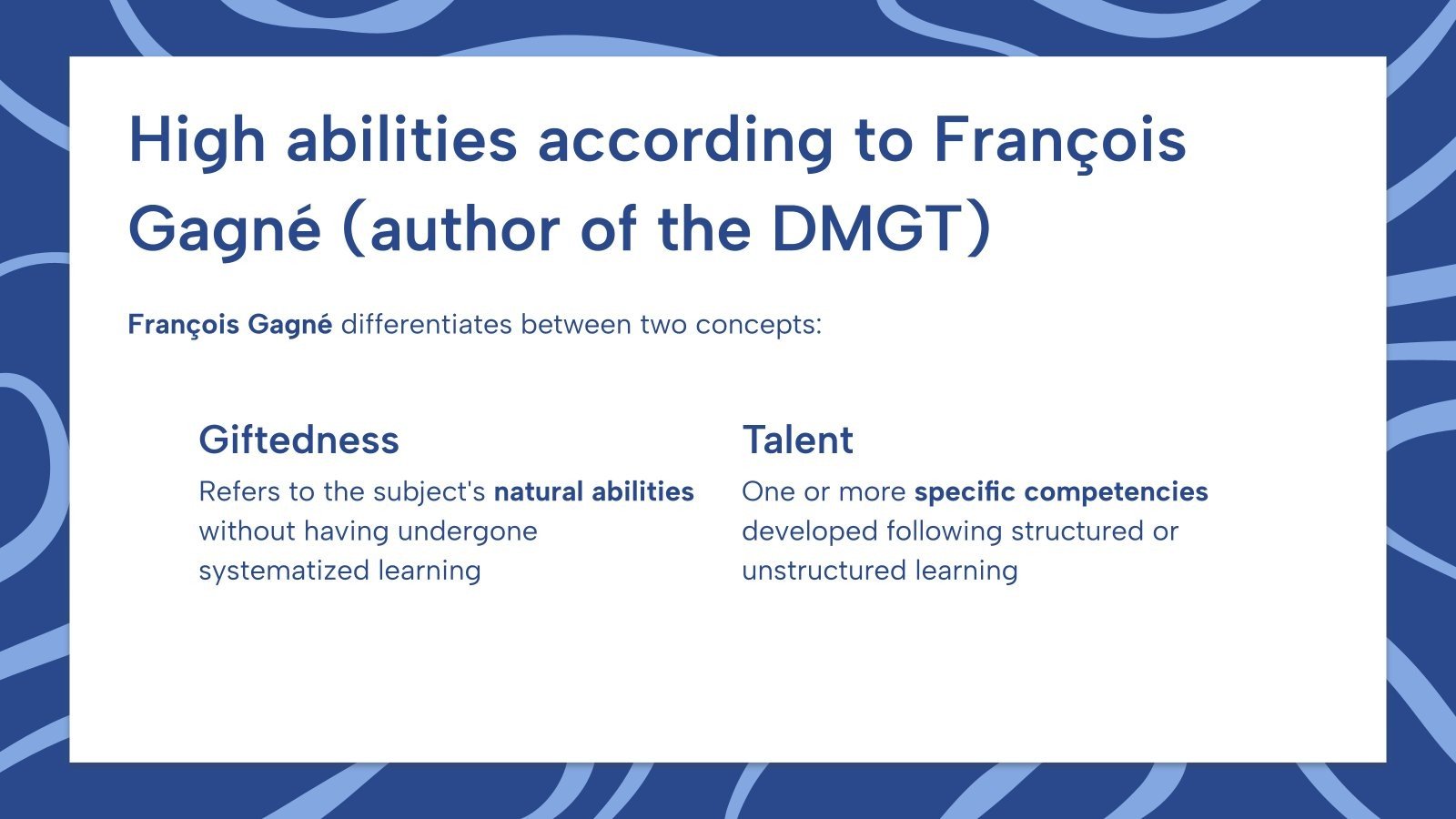 High abilities according to François Gagné (author of the DMGT)

François Gagné differentiates between two concepts:

Giftedness
Refers to the subject's natural abilities without having undergone systematized learning

Talent
One or more specific competencies developed following structured or unstructured learning